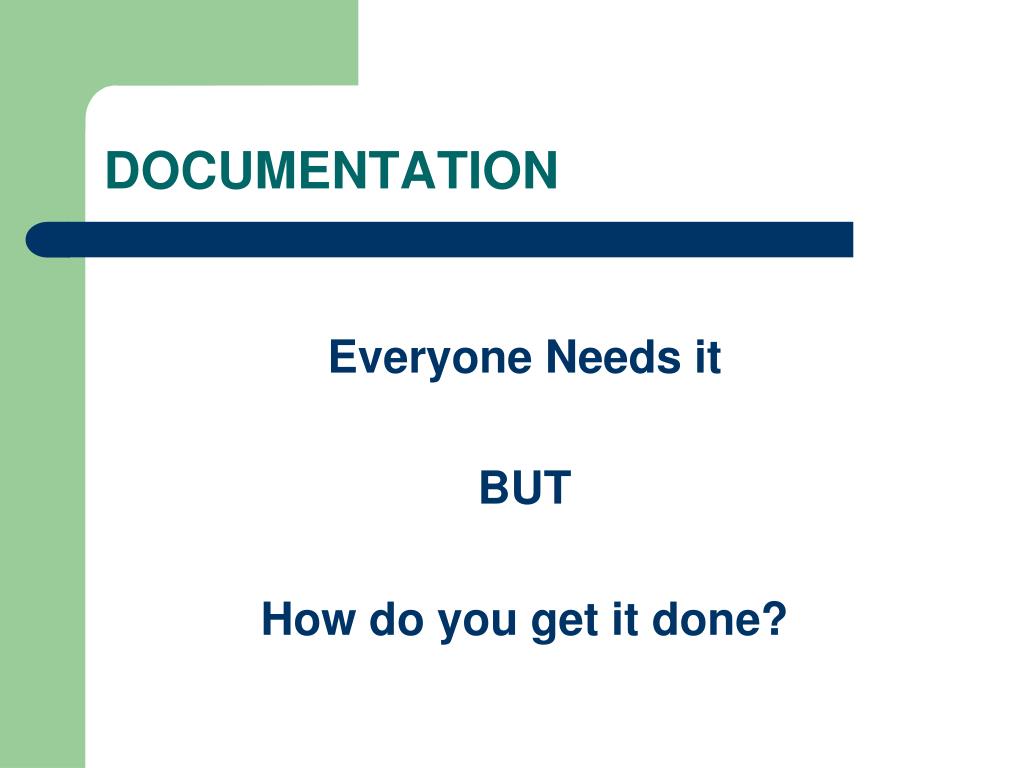 DOCUMENTATION

Everyone Needs it

BUT

How do you get it done?